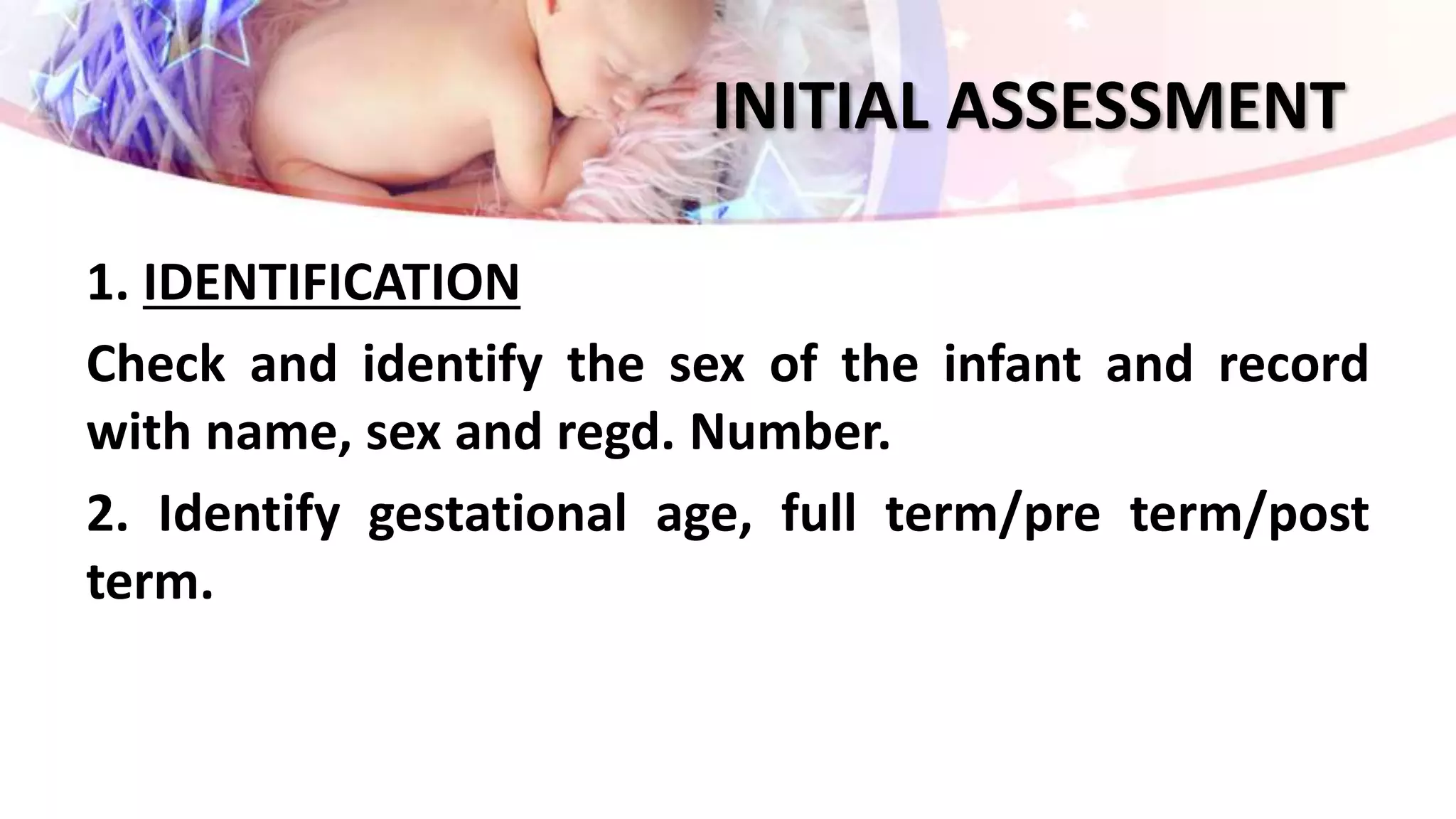 INITIAL ASSESSMENT

1. IDENTIFICATION

Check and identify the sex of the infant and record with name, sex and regd. Number.

2. Identify gestational age, full term/pre term/post term.